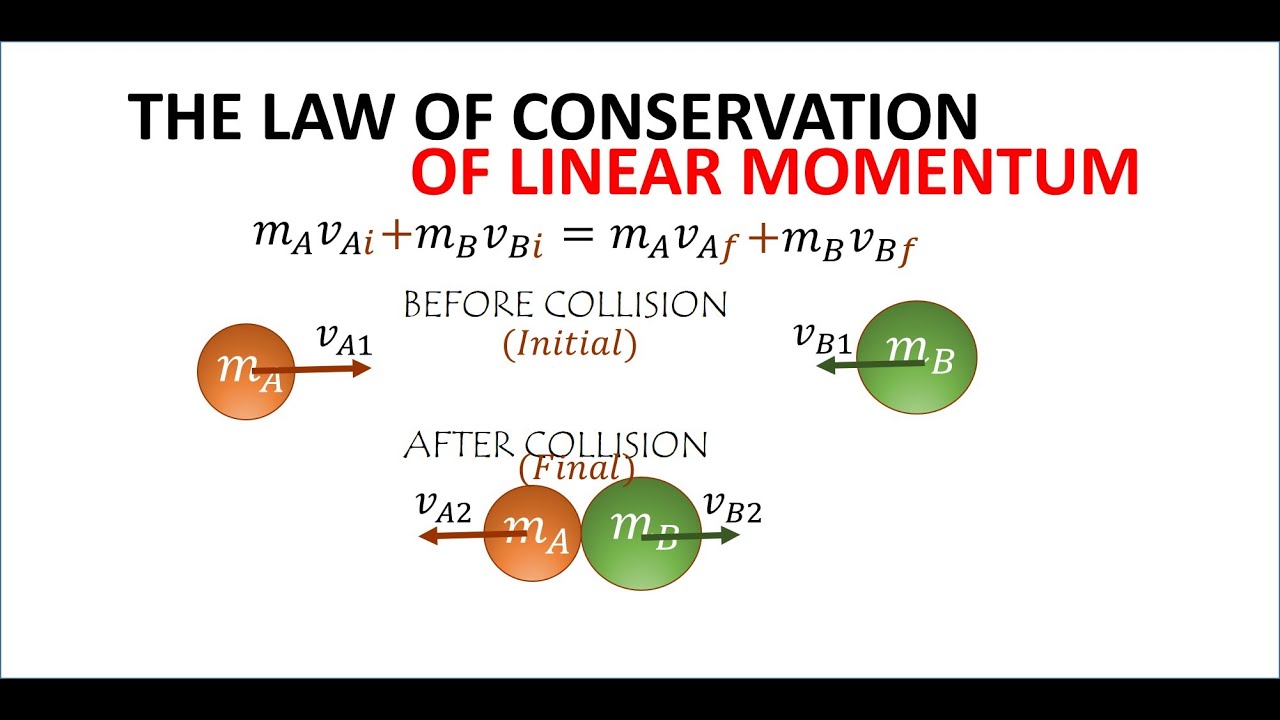 THE LAW OF CONSERVATION
OF LINEAR MOMENTUM

$m_A v_{Ai} + m_B v_{Bi} = m_A v_{Af} + m_B v_{Bf}$

BEFORE COLLISION
$(Initial)$

$m_A$ $v_{A1}$

$v_{B1}$ $m_B$

AFTER COLLISION
$(Final)$

$v_{A2}$ $m_A$ $m_B$ $v_{B2}$